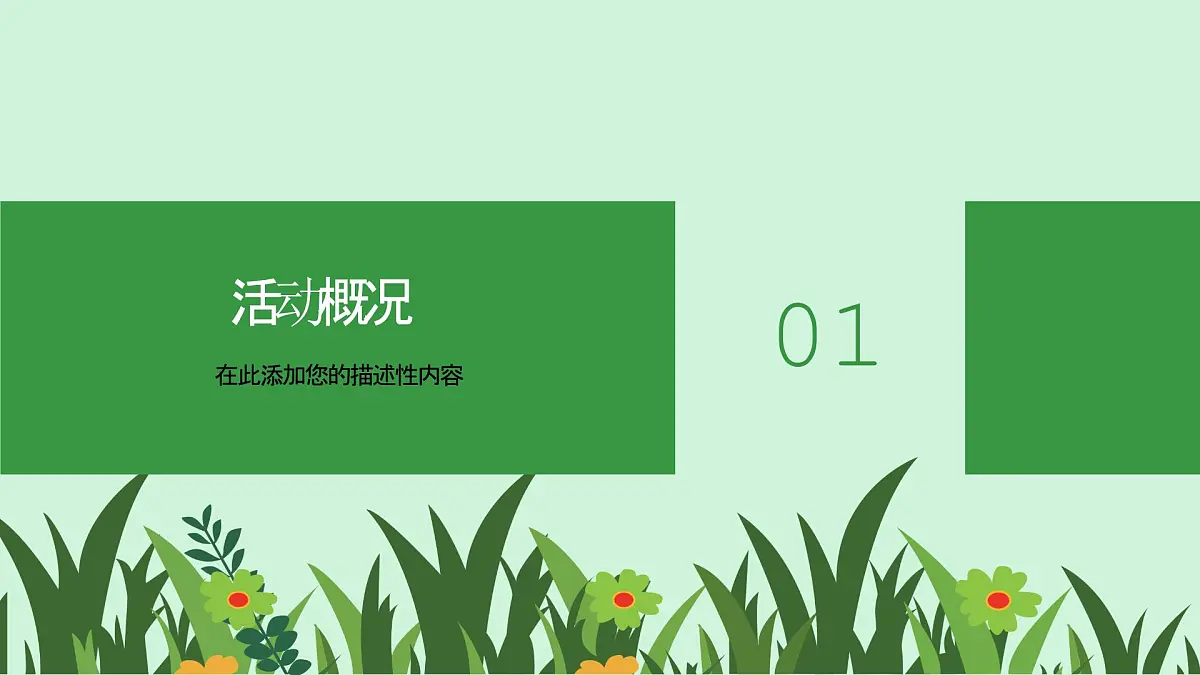 活动概况

在此添加您的描述性内容

01